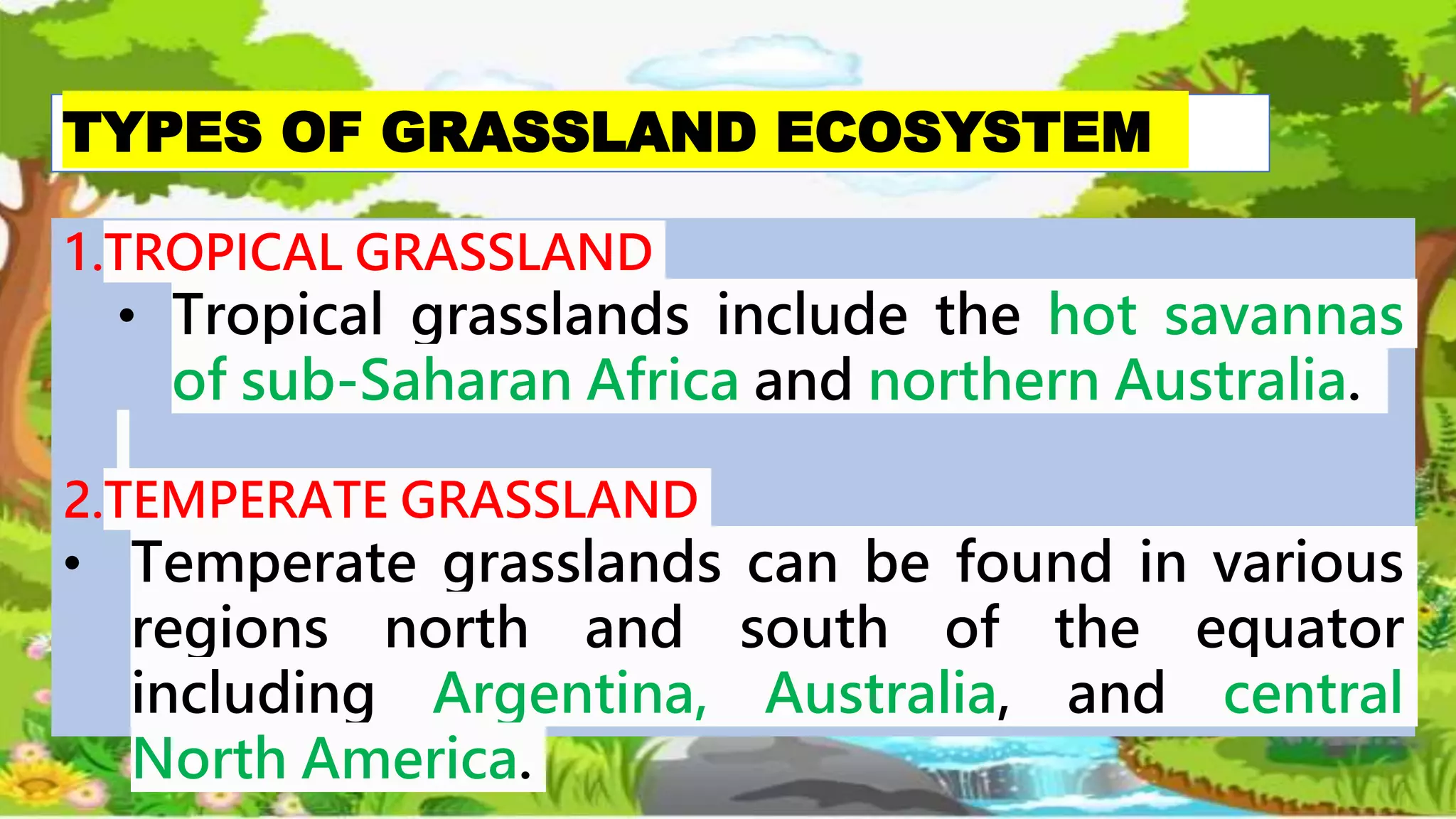 TYPES OF GRASSLAND ECOSYSTEM

1.TROPICAL GRASSLAND

• Tropical grasslands include the hot savannas of sub-Saharan Africa and northern Australia.

2.TEMPERATE GRASSLAND

• Temperate grasslands can be found in various regions north and south of the equator including Argentina, Australia, and central North America.